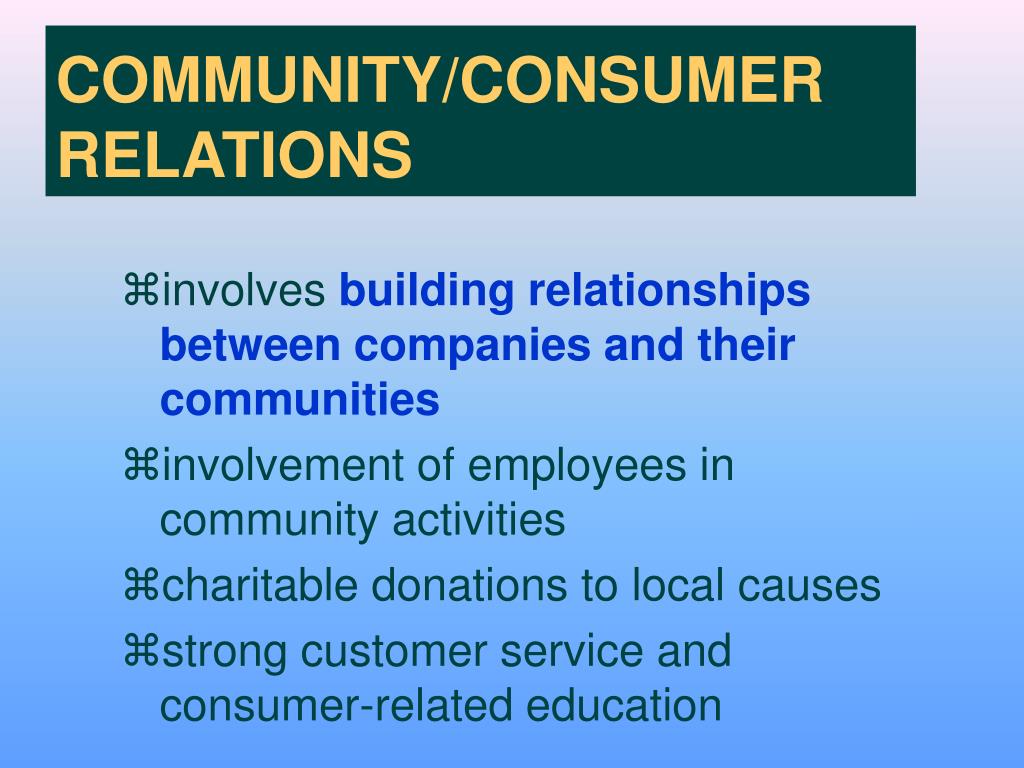 COMMUNITY/CONSUMER RELATIONS

⌘involves building relationships between companies and their communities

⌘involvement of employees in community activities

⌘charitable donations to local causes

⌘strong customer service and consumer-related education